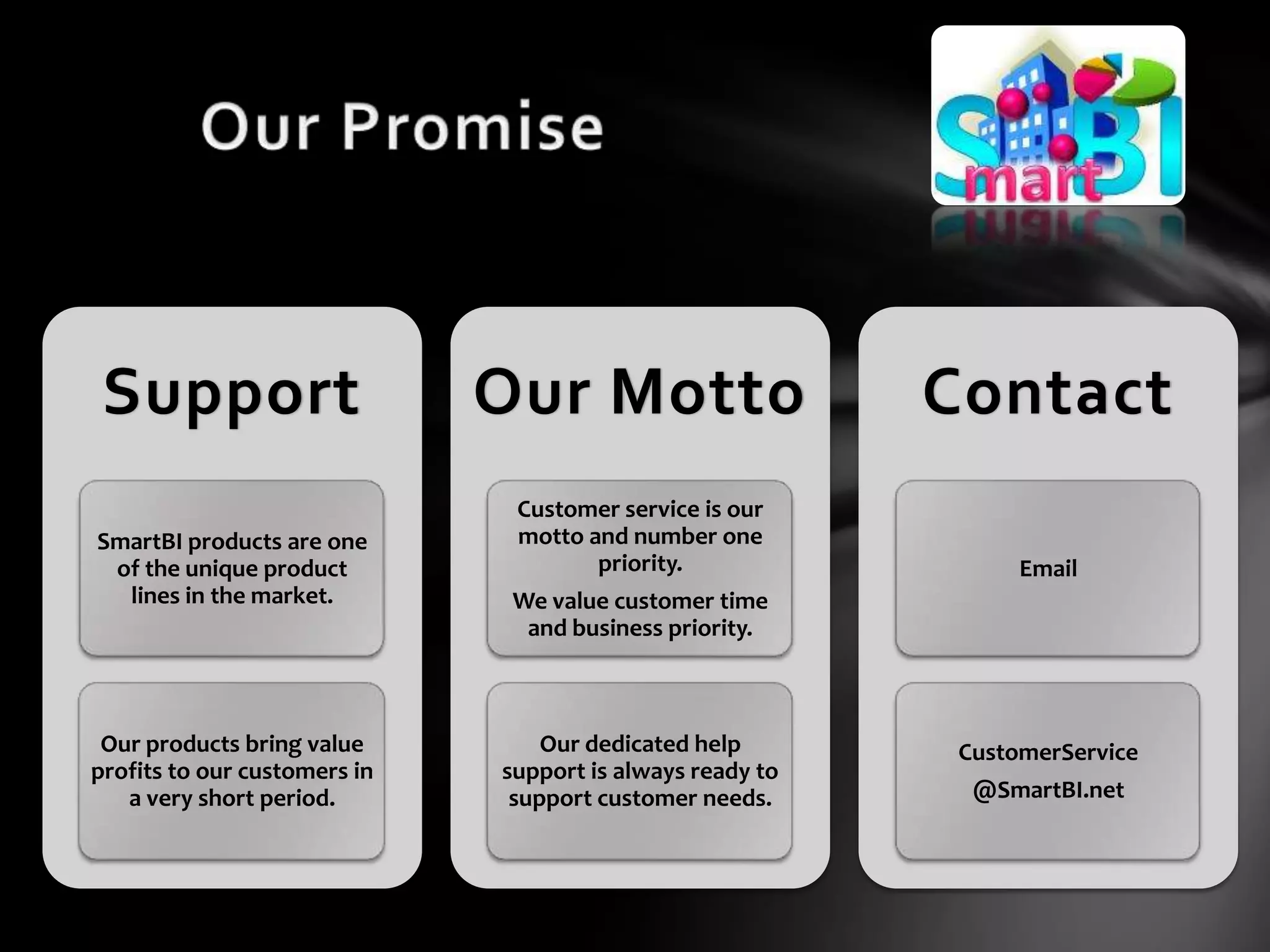 Our Promise

SmartBI

Support

SmartBI products are one of the unique product lines in the market.

Our products bring value profits to our customers in a very short period.

Our Motto

Customer service is our motto and number one priority.

We value customer time and business priority.

Our dedicated help support is always ready to support customer needs.

Contact

Email

CustomerService @SmartBI.net